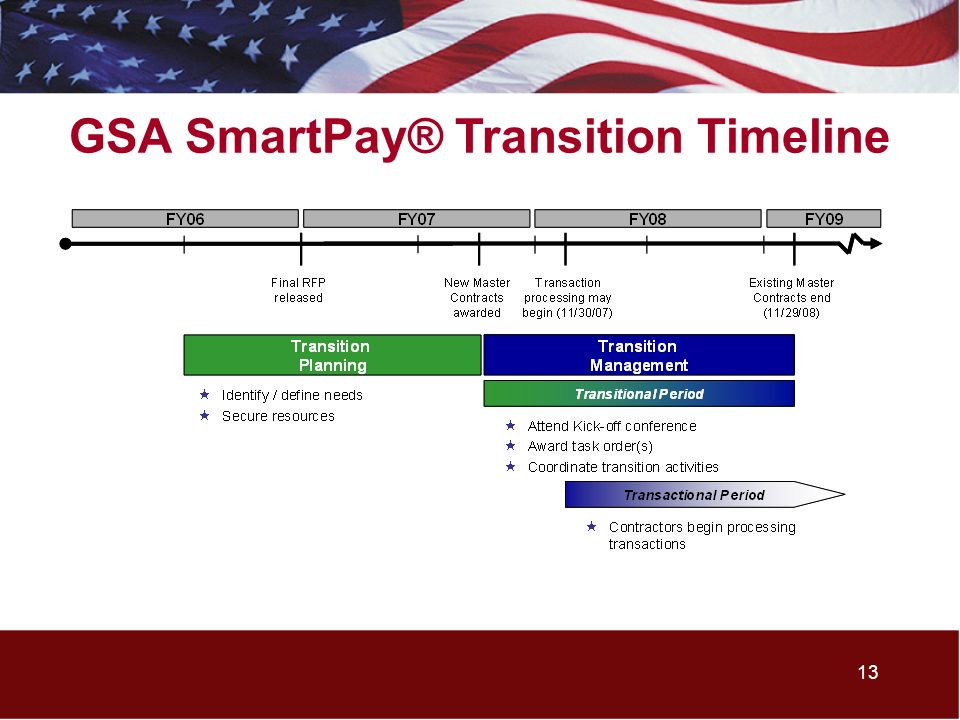 GSA SmartPay® Transition Timeline

FY06

FY07

FY08

FY09

Final RFP released

New Master Contracts awarded

Transaction processing may begin (11/30/07)

Existing Master Contracts end (11/29/08)

Transition Planning

★ Identify / define needs
★ Secure resources

Transition Management

Transitional Period

★ Attend Kick-off conference
★ Award task order(s)
★ Coordinate transition activities

Transactional Period

★ Contractors begin processing transactions

13